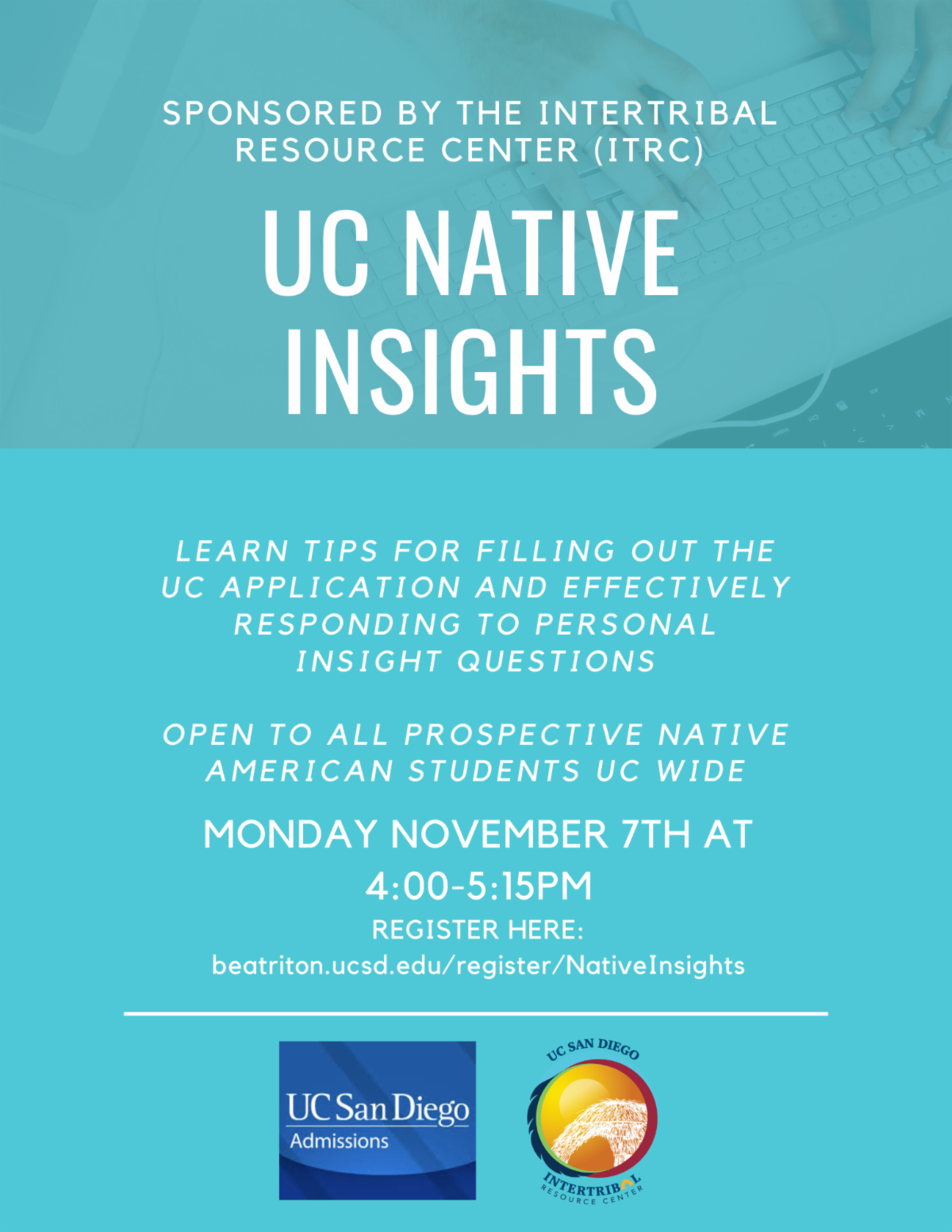 SPONSORED BY THE INTERTRIBAL RESOURCE CENTER (ITRC)

UC NATIVE INSIGHTS

LEARN TIPS FOR FILLING OUT THE UC APPLICATION AND EFFECTIVELY RESPONDING TO PERSONAL INSIGHT QUESTIONS

OPEN TO ALL PROSPECTIVE NATIVE AMERICAN STUDENTS UC WIDE

MONDAY NOVEMBER 7TH AT 4:00-5:15PM

REGISTER HERE:
beatriton.ucsd.edu/register/NativeInsights

UC San Diego
Admissions

UC SAN DIEGO
INTERTRIBAL
RESOURCE CENTER